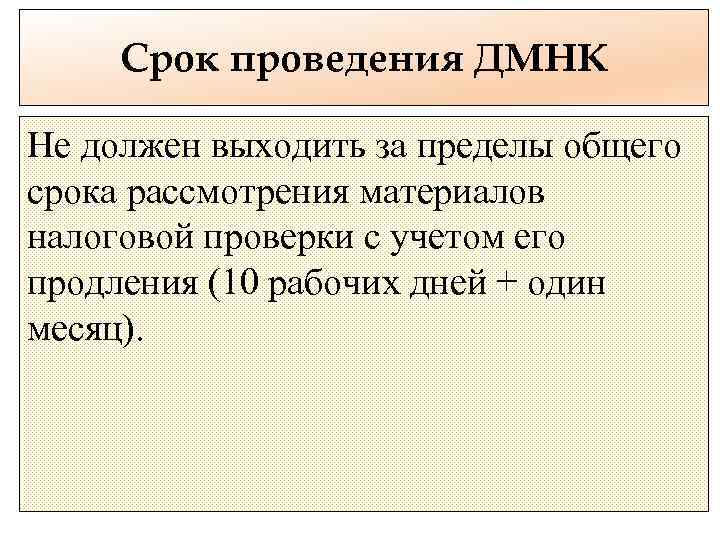 Срок проведения ДМНК

Не должен выходить за пределы общего срока рассмотрения материалов налоговой проверки с учетом его продления (10 рабочих дней + один месяц).